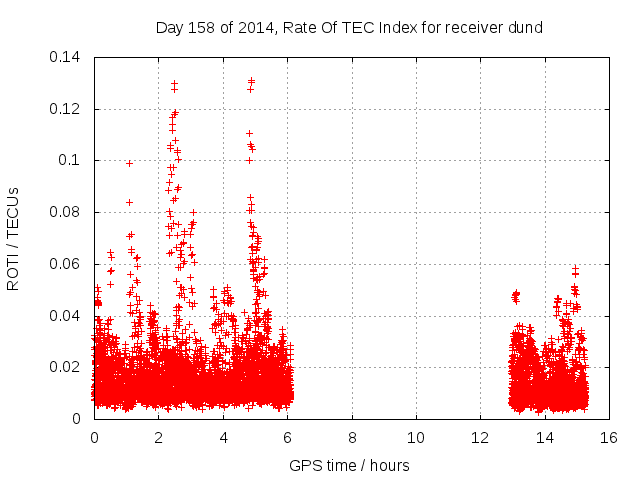 Day 158 of 2014, Rate Of TEC Index for receiver dund

ROTI / TECUs

0.14
0.12
0.1
0.08
0.06
0.04
0.02
0

0
2
4
6
8
10
12
14
16

GPS time / hours